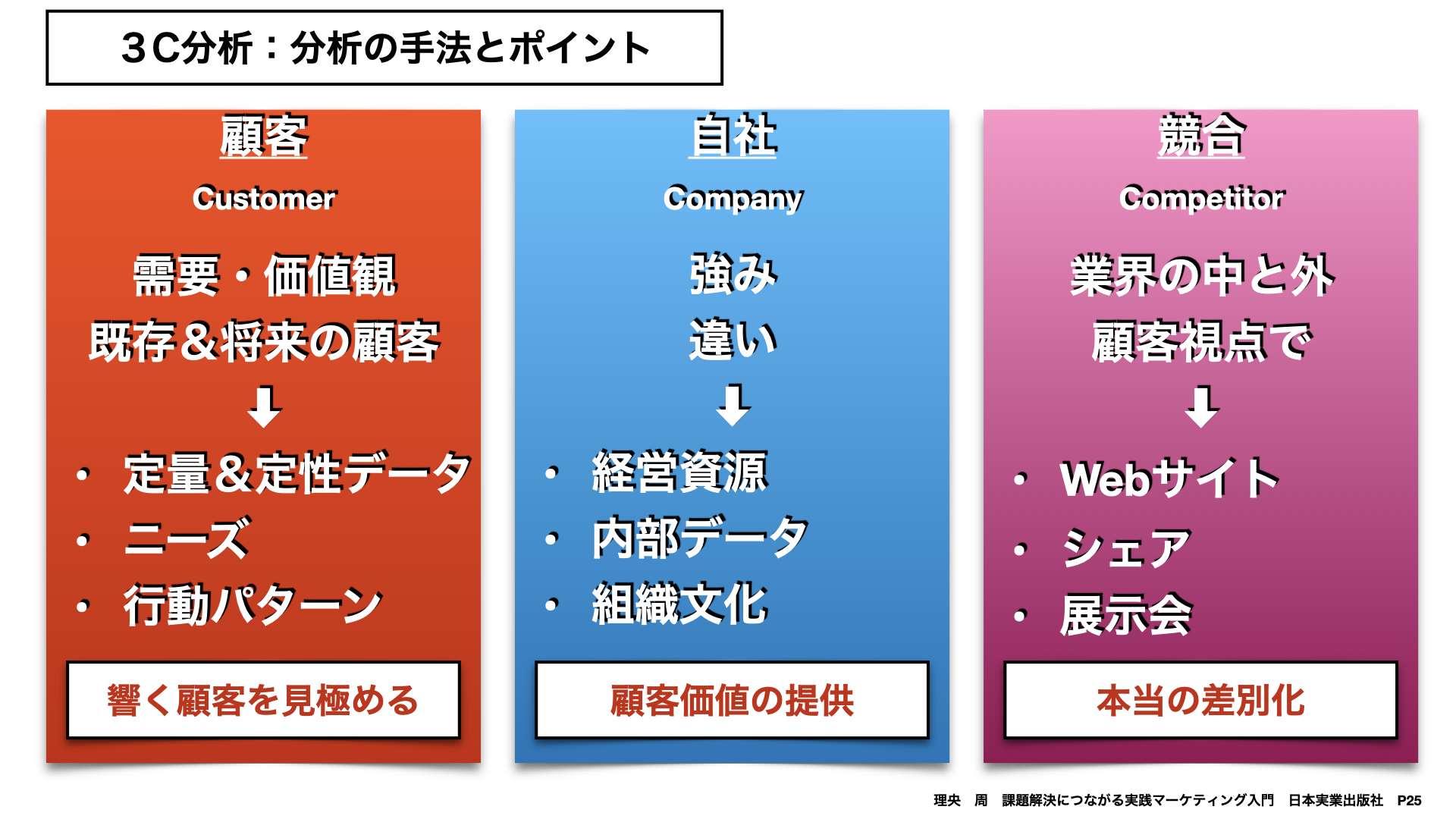 ３C分析：分析の手法とポイント

顧客

Customer

需要・価値観
既存＆将来の顧客

↓

- 定量＆定性データ
- ニーズ
- 行動パターン

響く顧客を見極める

自社

Company

強み
違い

↓

- 経営資源
- 内部データ
- 組織文化

顧客価値の提供

競合

Competitor

業界の中と外
顧客視点で

↓

- Webサイト
- シェア
- 展示会

本当の差別化

理央　周　課題解決につながる実践マーケティング入門　日本実業出版社　P25